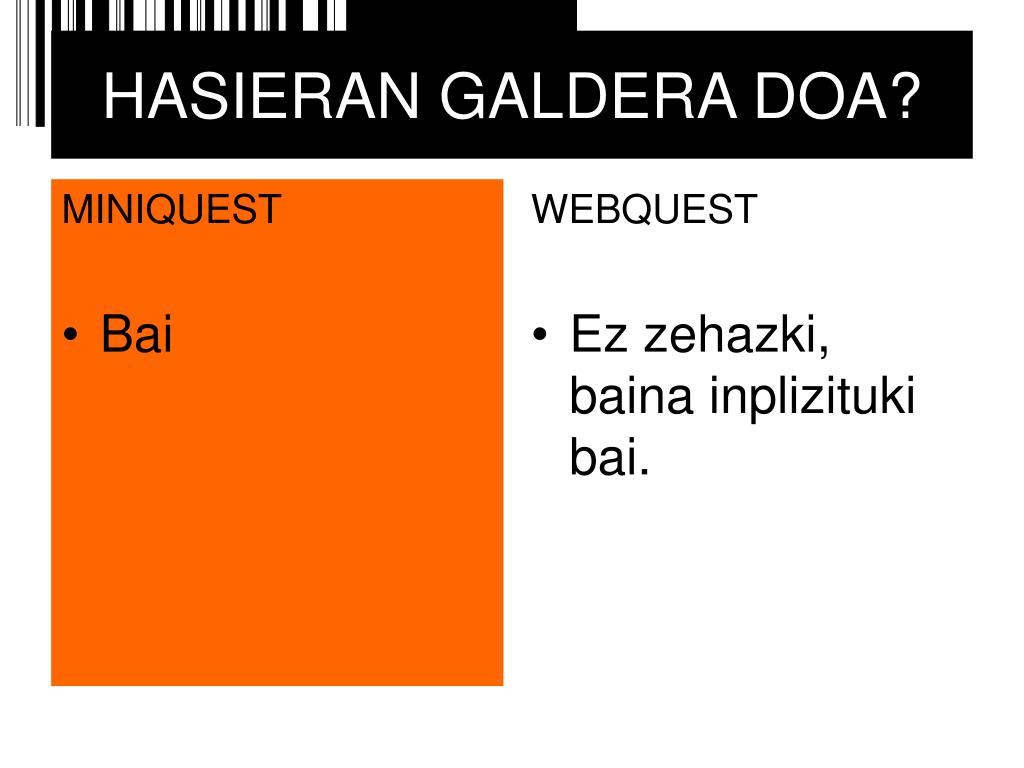 HASIERAN GALDERA DOA?

MINIQUEST

• Bai

WEBQUEST

• Ez zehazki, baina inplizituki bai.